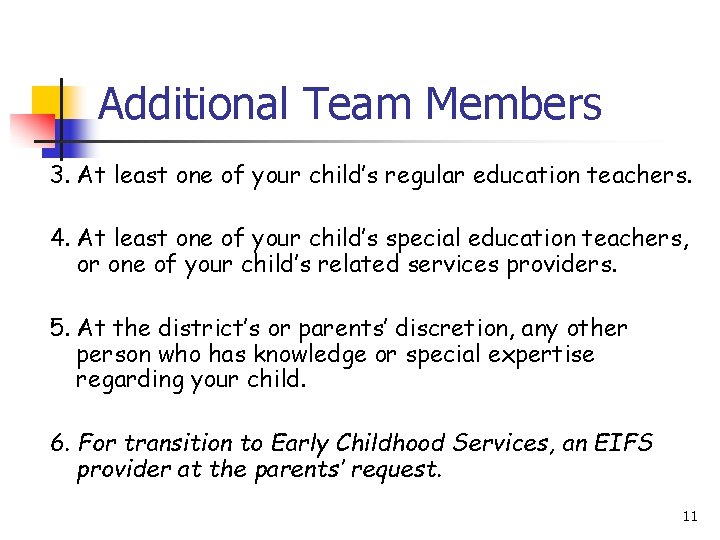 Additional Team Members

3. At least one of your child's regular education teachers.

4. At least one of your child's special education teachers, or one of your child's related services providers.

5. At the district's or parents' discretion, any other person who has knowledge or special expertise regarding your child.

6. For transition to Early Childhood Services, an EIFS provider at the parents' request.

11